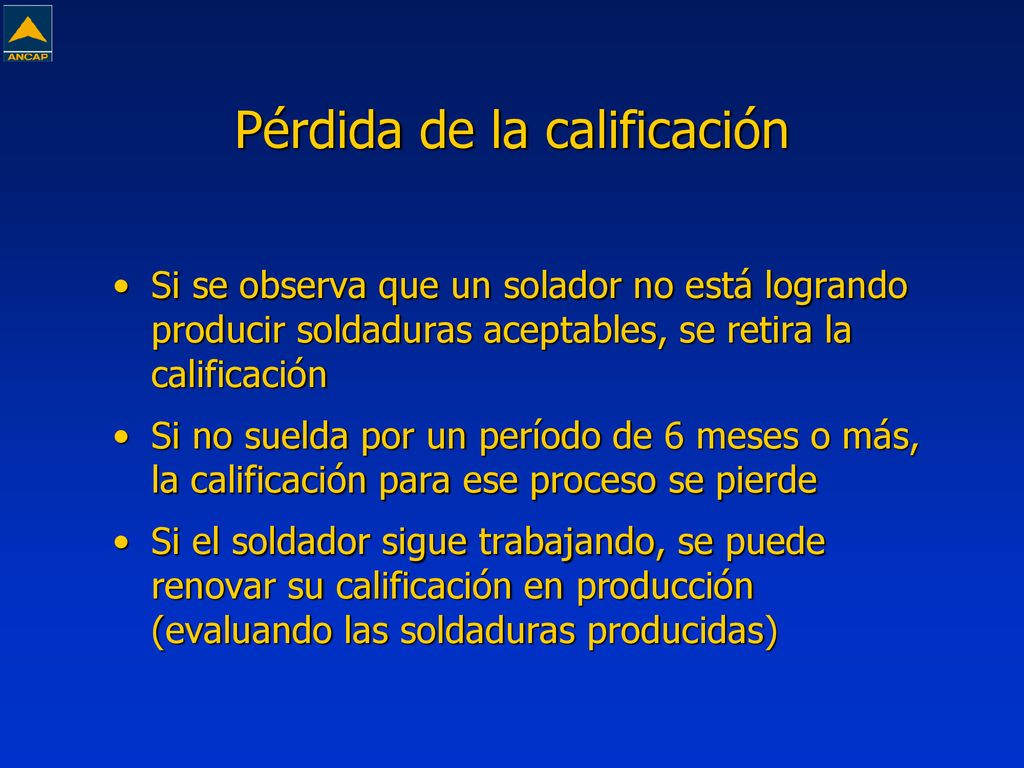 ANCAP

Pérdida de la calificación

• Si se observa que un solador no está logrando producir soldaduras aceptables, se retira la calificación

• Si no suelda por un período de 6 meses o más, la calificación para ese proceso se pierde

• Si el soldador sigue trabajando, se puede renovar su calificación en producción (evaluando las soldaduras producidas)